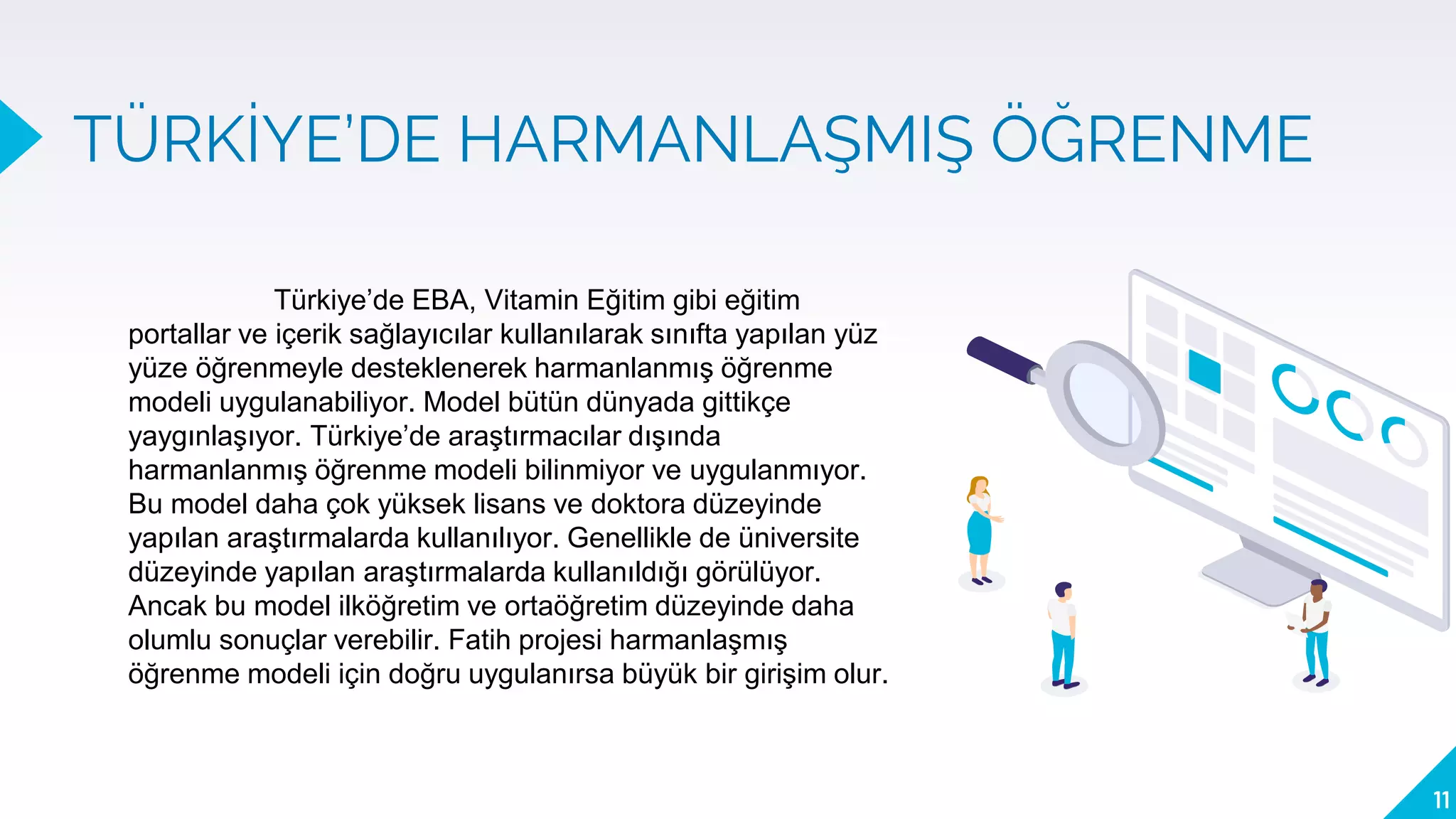 TÜRKİYE'DE HARMANLAŞMIŞ ÖĞRENME

Türkiye'de EBA, Vitamin Eğitim gibi eğitim portallar ve içerik sağlayıcılar kullanılarak sınıfta yapılan yüz yüze öğrenmeyle desteklenerek harmanlanmış öğrenme modeli uygulanabiliyor. Model bütün dünyada gittikçe yaygınlaşıyor. Türkiye'de araştırmacılar dışında harmanlanmış öğrenme modeli bilinmiyor ve uygulanmıyor. Bu model daha çok yüksek lisans ve doktora düzeyinde yapılan araştırmalarda kullanılıyor. Genellikle de üniversite düzeyinde yapılan araştırmalarda kullanıldığı görülüyor. Ancak bu model ilköğretim ve ortaöğretim düzeyinde daha olumlu sonuçlar verebilir. Fatih projesi harmanlaşmış öğrenme modeli için doğru uygulanırsa büyük bir girişim olur.

11